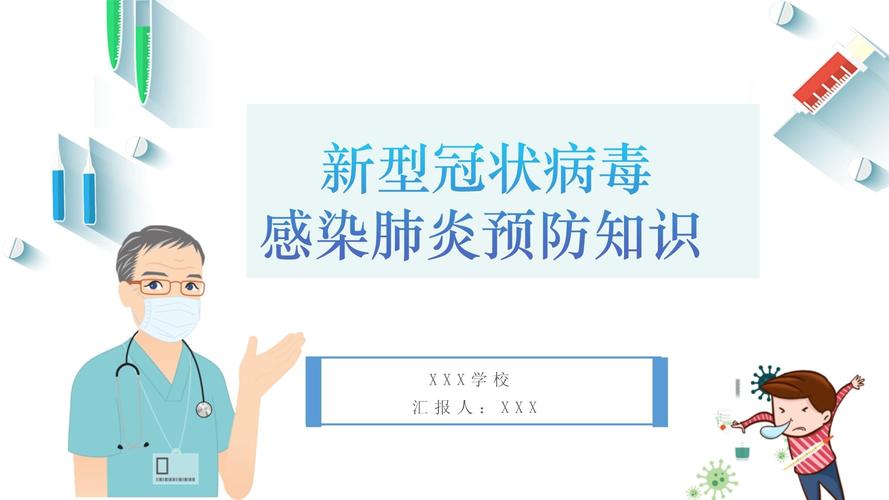 新型冠状病毒
感染肺炎预防知识

XXX学校
汇报人：XXX